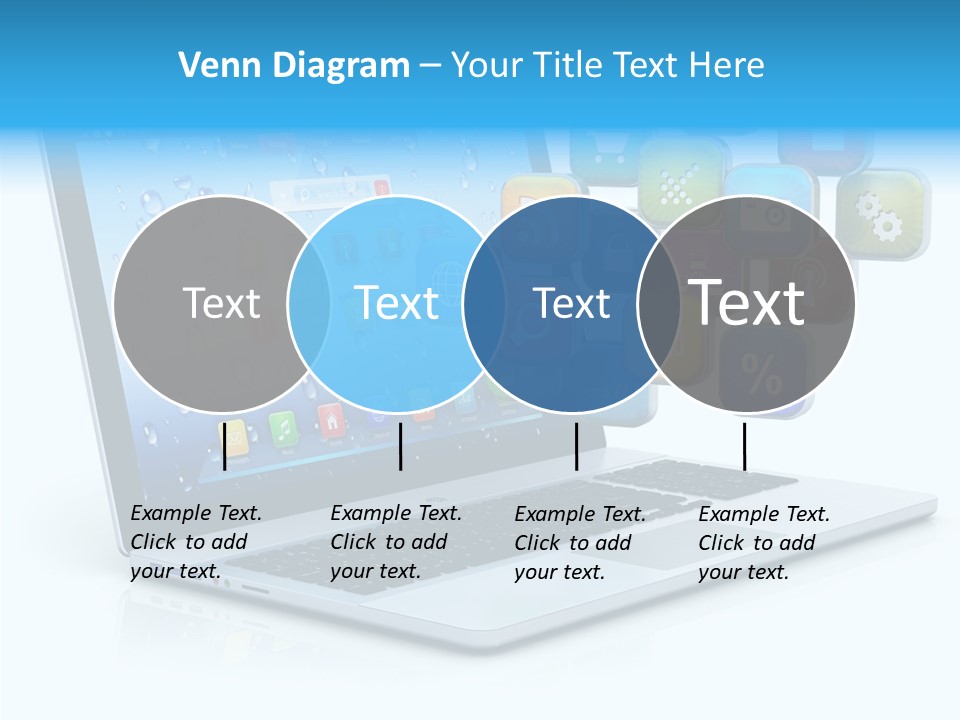 Venn Diagram – Your Title Text Here

Text

Text

Text

Text

Example Text. Click to add your text.

Example Text. Click to add your text.

Example Text. Click to add your text.

Example Text. Click to add your text.